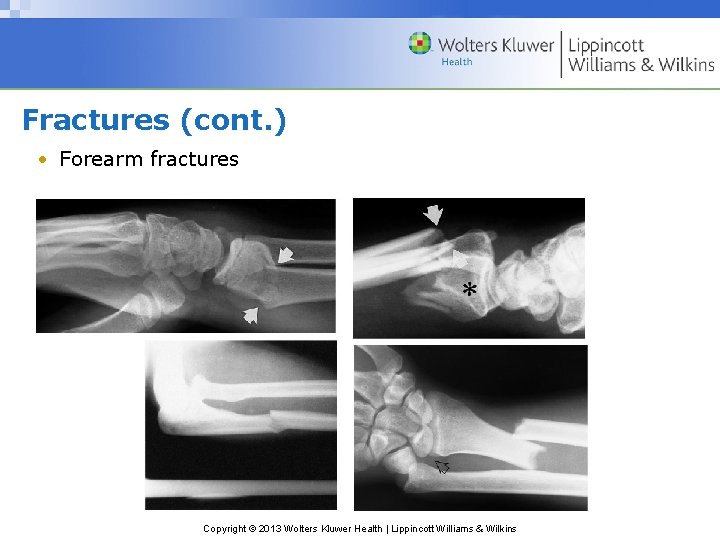 Wolters Kluwer
Health

Lippincott
Williams & Wilkins

Fractures (cont.)

• Forearm fractures

*

Copyright © 2013 Wolters Kluwer Health | Lippincott Williams & Wilkins